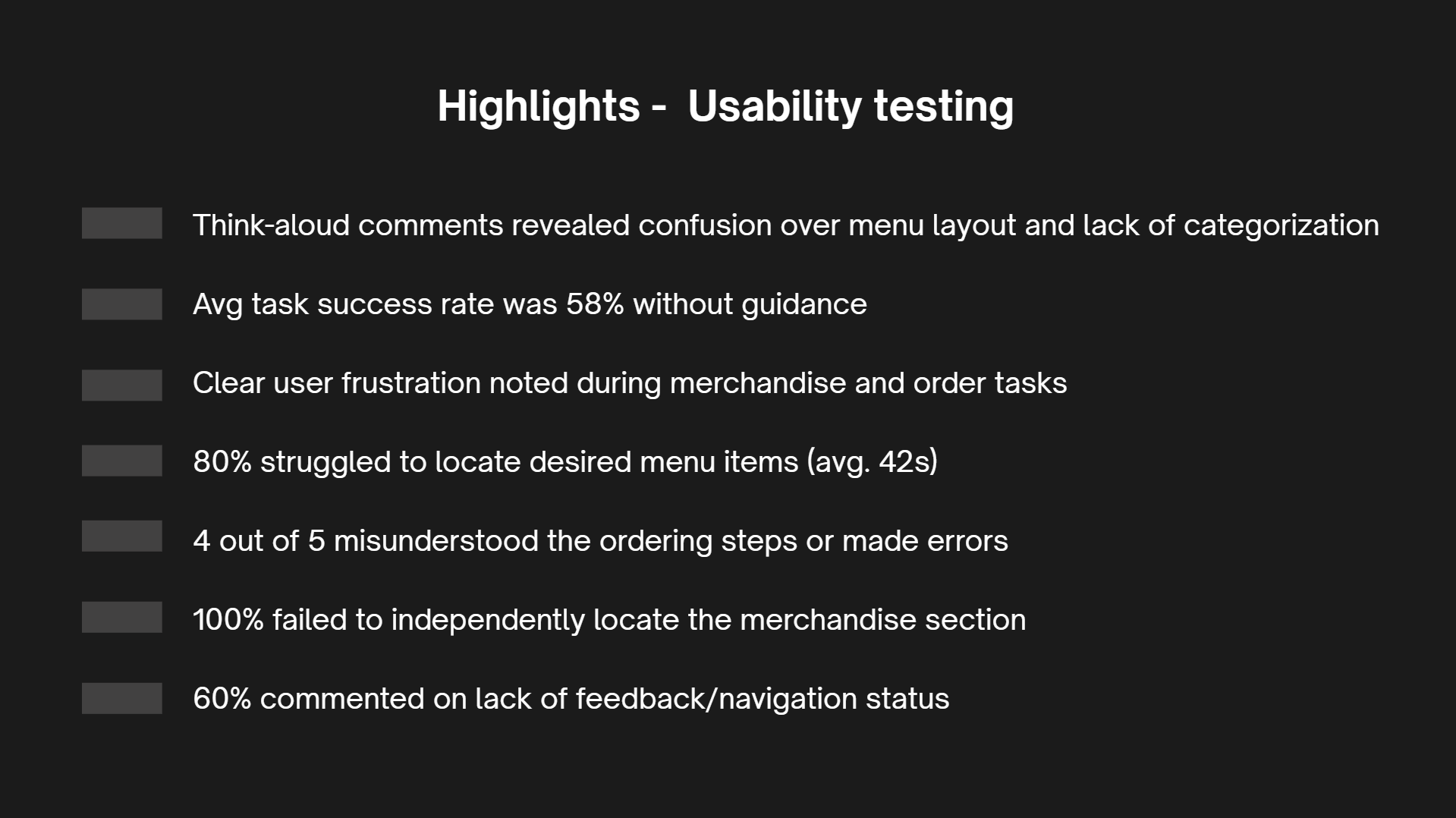 Highlights -  Usability testing

Think-aloud comments revealed confusion over menu layout and lack of categorization

Avg task success rate was 58% without guidance

Clear user frustration noted during merchandise and order tasks

80% struggled to locate desired menu items (avg. 42s)

4 out of 5 misunderstood the ordering steps or made errors

100% failed to independently locate the merchandise section

60% commented on lack of feedback/navigation status